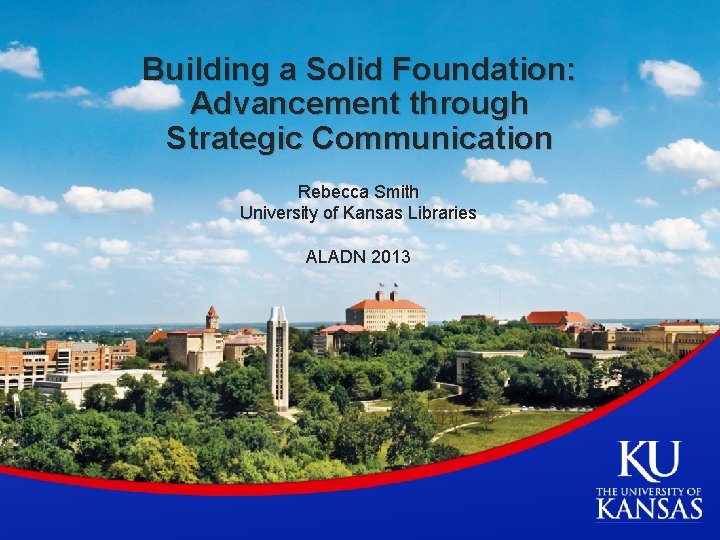 Building a Solid Foundation: Advancement through Strategic Communication

Rebecca Smith
University of Kansas Libraries

ALADN 2013

KU
THE UNIVERSITY OF
KANSAS